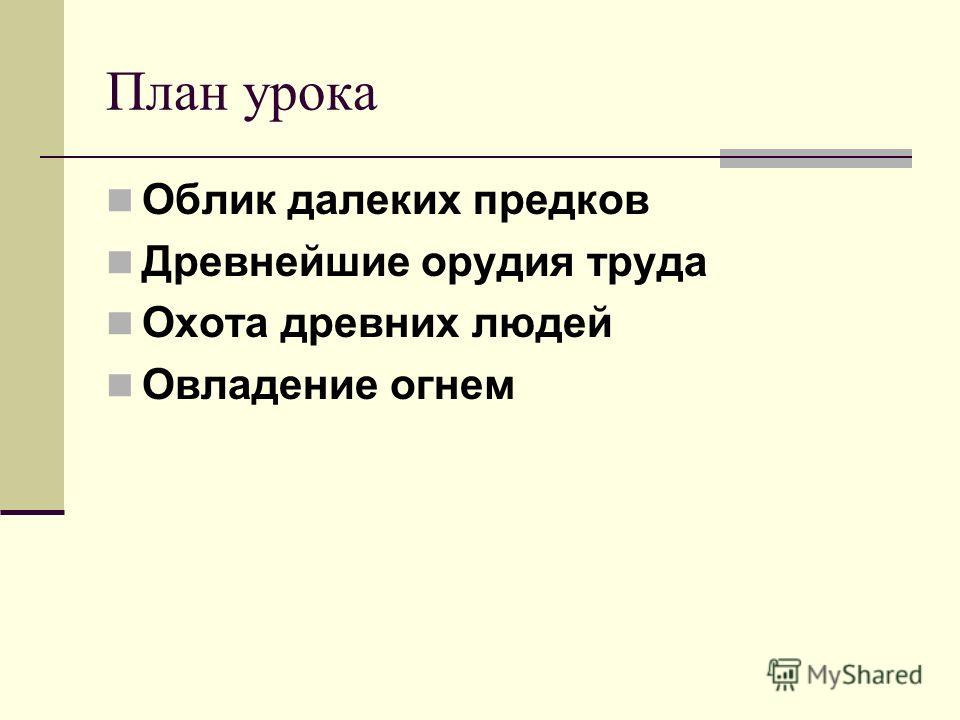 План урока

Облик далеких предков
Древнейшие орудия труда
Охота древних людей
Овладение огнем

MyShared